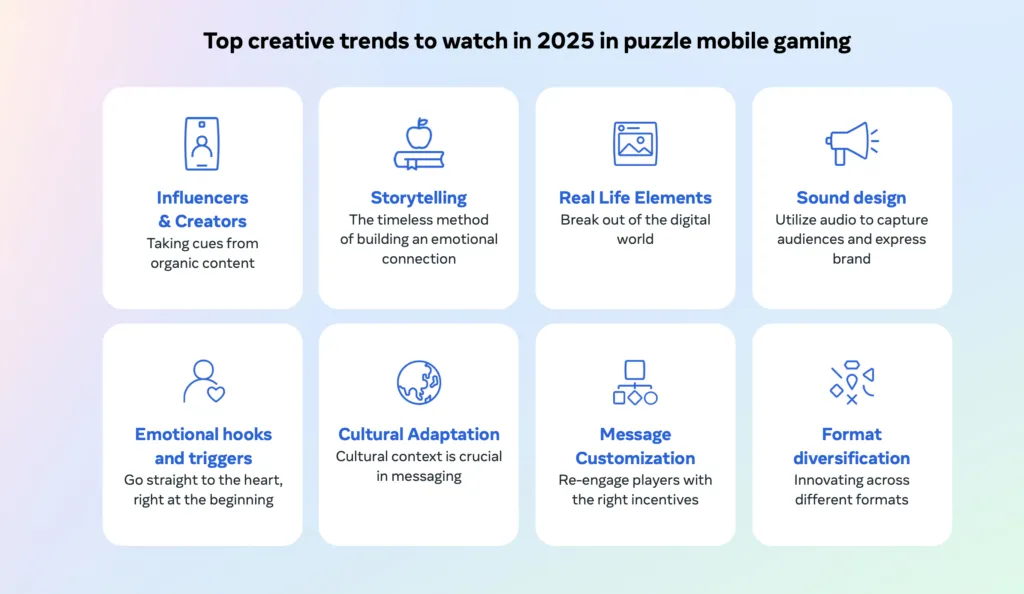 Top creative trends to watch in 2025 in puzzle mobile gaming

Influencers & Creators
Taking cues from organic content

Storytelling
The timeless method of building an emotional connection

Real Life Elements
Break out of the digital world

Sound design
Utilize audio to capture audiences and express brand

Emotional hooks and triggers
Go straight to the heart, right at the beginning

Cultural Adaptation
Cultural context is crucial in messaging

Message Customization
Re-engage players with the right incentives

Format diversification
Innovating across different formats